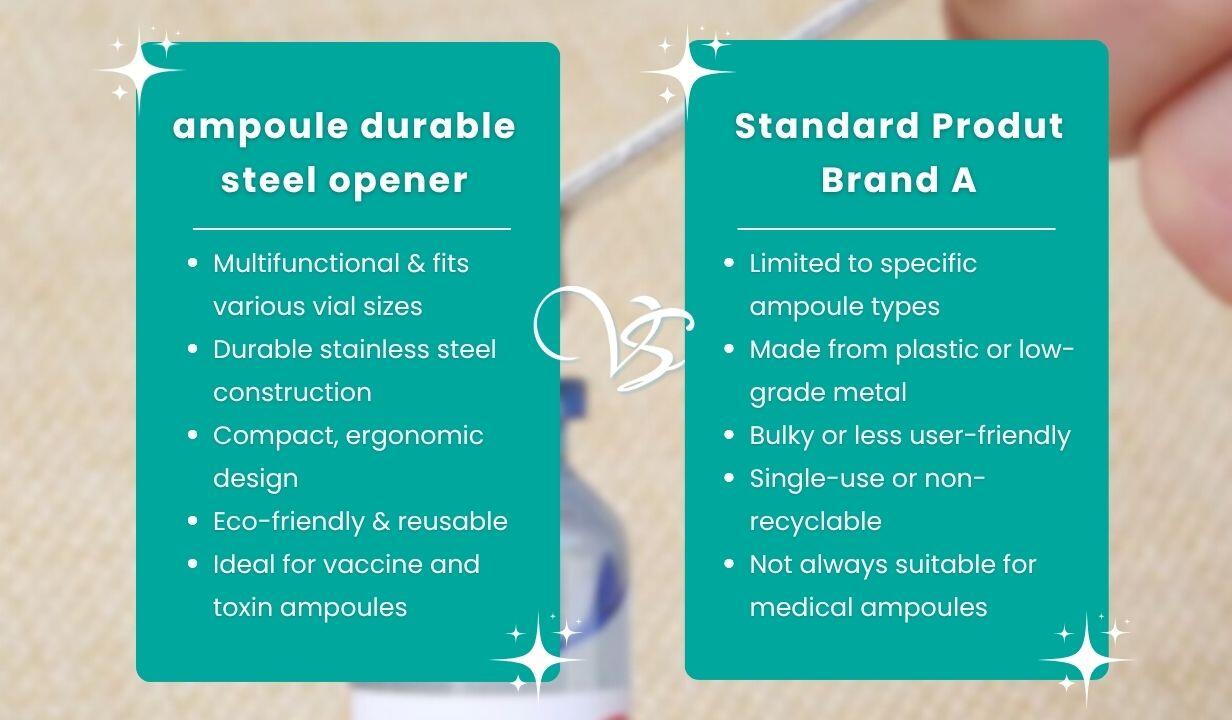 ampoule durable steel opener

- Multifunctional & fits various vial sizes
- Durable stainless steel construction
- Compact, ergonomic design
- Eco-friendly & reusable
- Ideal for vaccine and toxin ampoules

VS

Standard Produt Brand A

- Limited to specific ampoule types
- Made from plastic or low-grade metal
- Bulky or less user-friendly
- Single-use or non-recyclable
- Not always suitable for medical ampoules